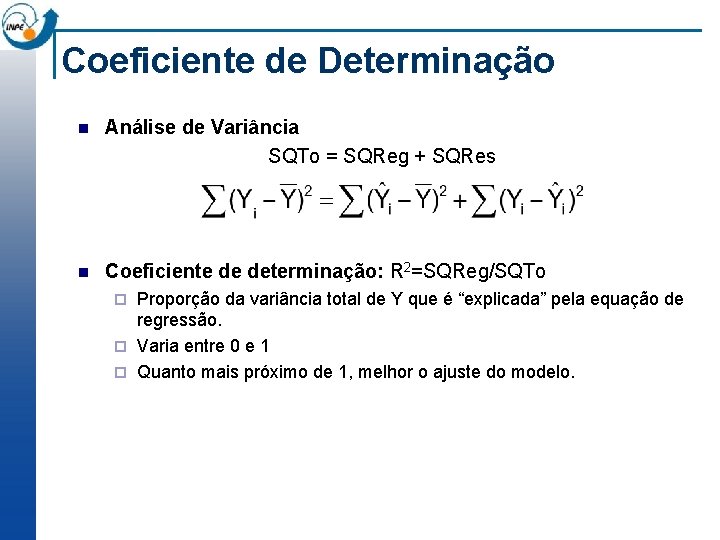 INPE

Coeficiente de Determinação

Análise de Variância

SQTo = SQReg + SQRes

$\sum(Y_i - \overline{Y})^2 = \sum(\hat{Y}_i - \overline{Y})^2 + \sum(Y_i - \hat{Y}_i)^2$

Coeficiente de determinação: $R^2$=SQReg/SQTo

Proporção da variância total de Y que é “explicada” pela equação de regressão.

Varia entre 0 e 1

Quanto mais próximo de 1, melhor o ajuste do modelo.